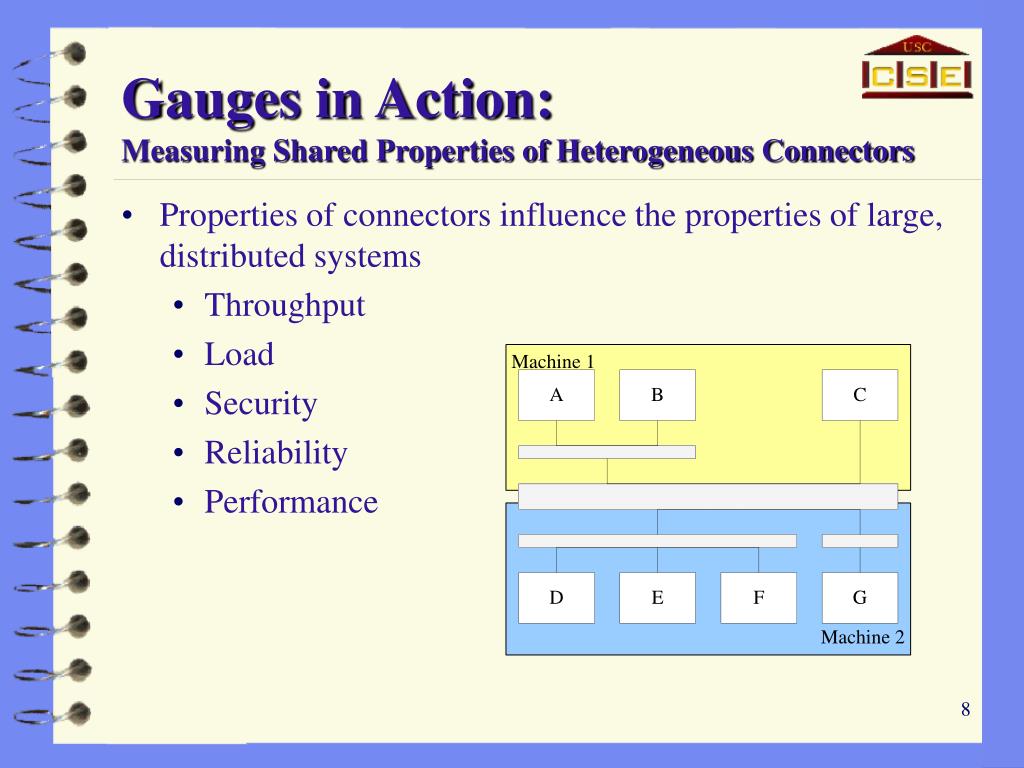 USC
CSE

Gauges in Action:
Measuring Shared Properties of Heterogeneous Connectors

• Properties of connectors influence the properties of large, distributed systems
  • Throughput
  • Load
  • Security
  • Reliability
  • Performance

Machine 1
A
B
C
D
E
F
G
Machine 2

8